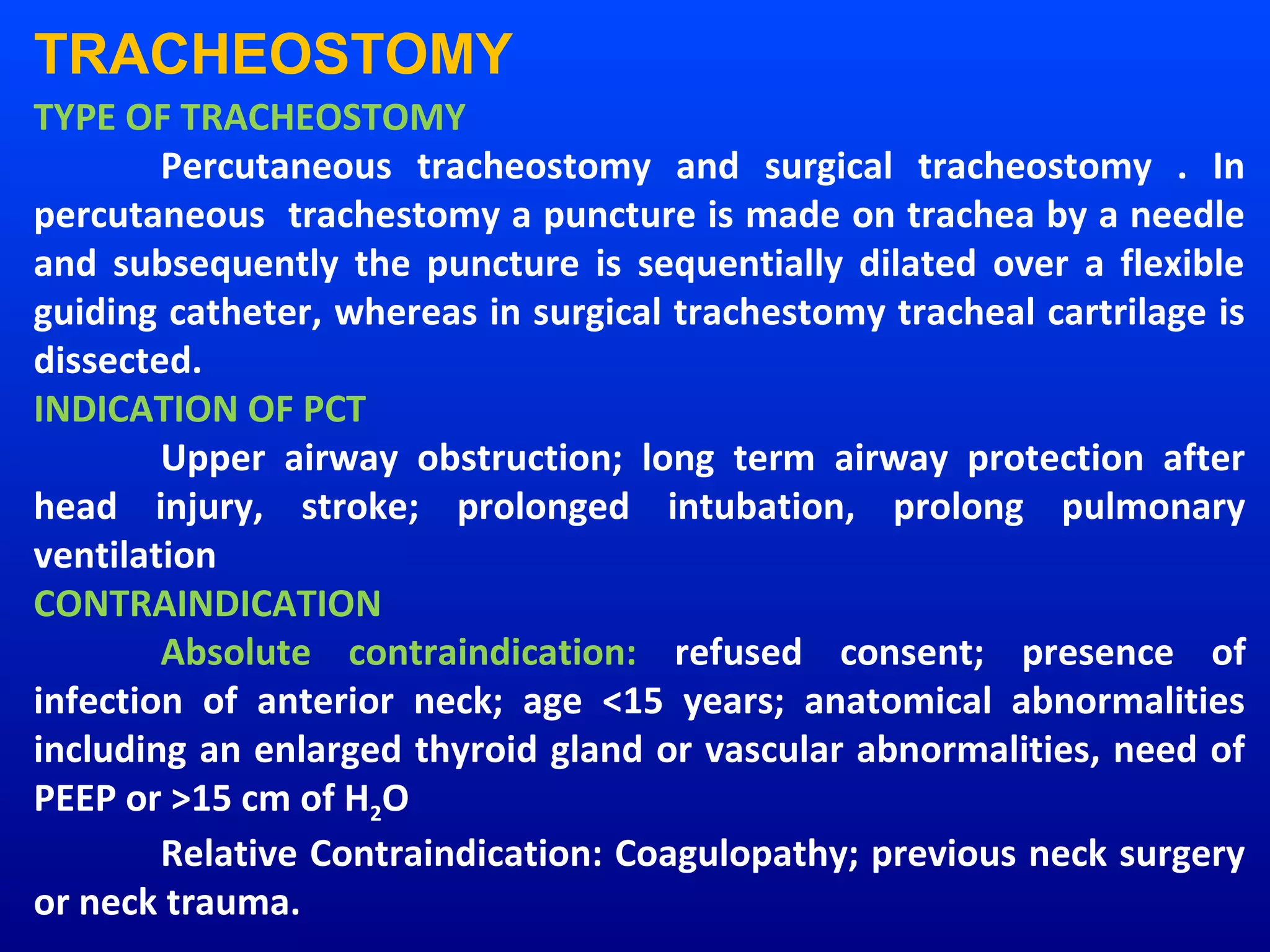 TRACHEOSTOMY

TYPE OF TRACHEOSTOMY

Percutaneous tracheostomy and surgical tracheostomy . In percutaneous trachestomy a puncture is made on trachea by a needle and subsequently the puncture is sequentially dilated over a flexible guiding catheter, whereas in surgical trachestomy tracheal cartrilage is dissected.

INDICATION OF PCT

Upper airway obstruction; long term airway protection after head injury, stroke; prolonged intubation, prolong pulmonary ventilation

CONTRAINDICATION

Absolute contraindication: refused consent; presence of infection of anterior neck; age <15 years; anatomical abnormalities including an enlarged thyroid gland or vascular abnormalities, need of PEEP or >15 cm of $H_2O$

Relative Contraindication: Coagulopathy; previous neck surgery or neck trauma.